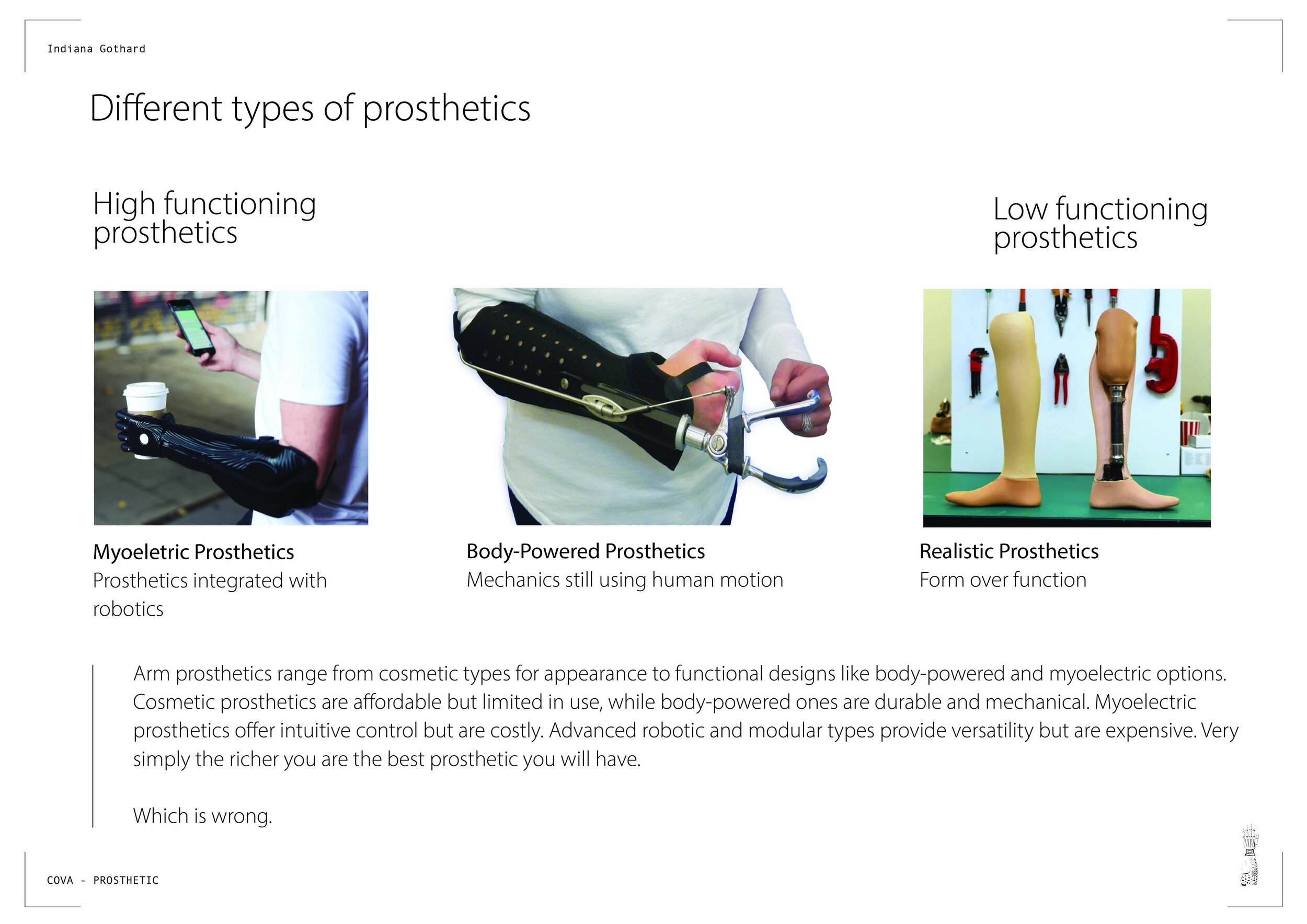 Indiana Gothard

Different types of prosthetics

High functioning prosthetics

Low functioning prosthetics

Myoeletric Prosthetics
Prosthetics integrated with robotics

Body-Powered Prosthetics
Mechanics still using human motion

Realistic Prosthetics
Form over function

Arm prosthetics range from cosmetic types for appearance to functional designs like body-powered and myoelectric options. Cosmetic prosthetics are affordable but limited in use, while body-powered ones are durable and mechanical. Myoelectric prosthetics offer intuitive control but are costly. Advanced robotic and modular types provide versatility but are expensive. Very simply the richer you are the best prosthetic you will have.

Which is wrong.

COVA - PROSTHETIC